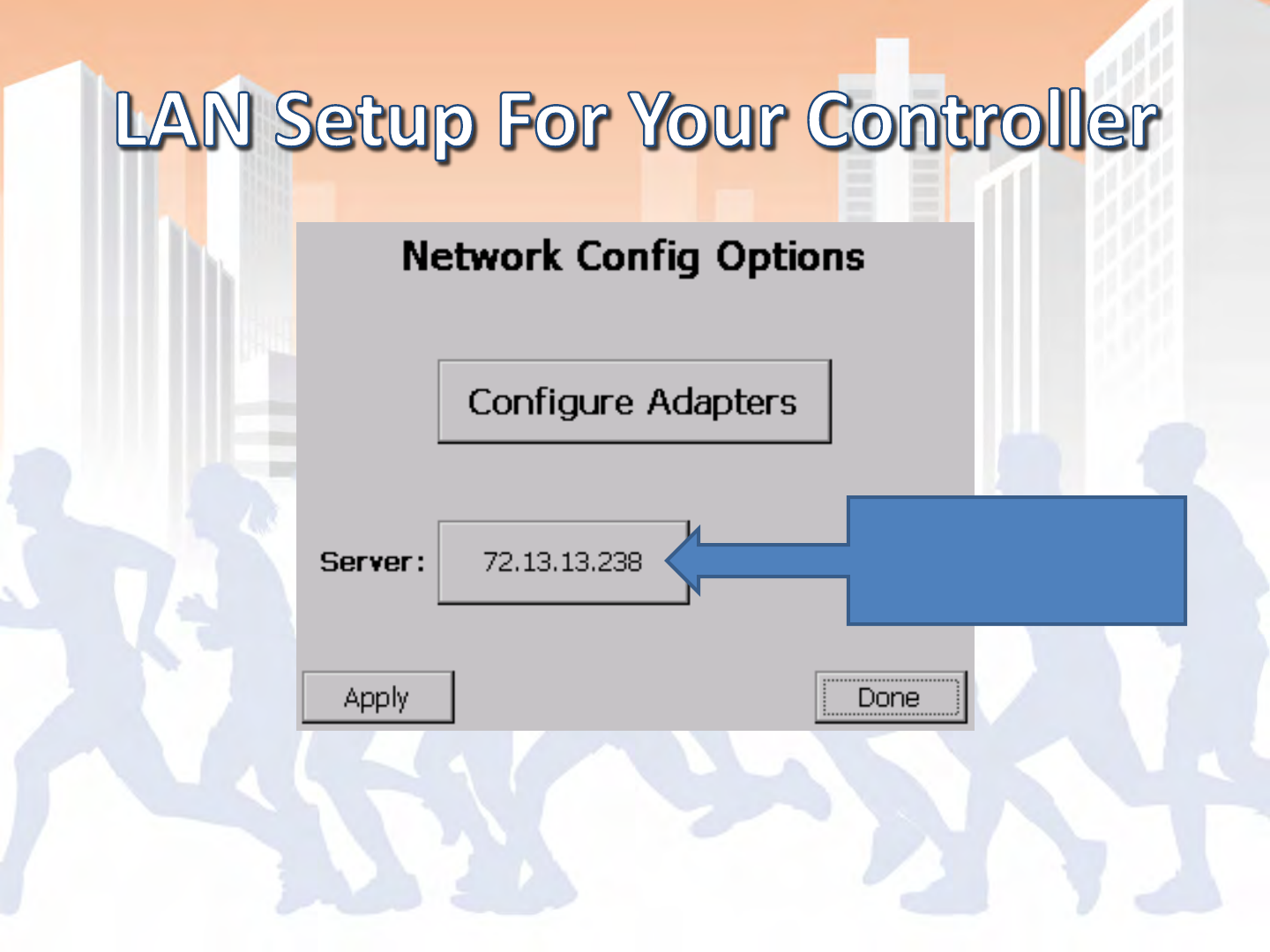 LAN Setup For Your Controller

Network Config Options

Configure Adapters

Server: 72.13.13.238

Apply

Done